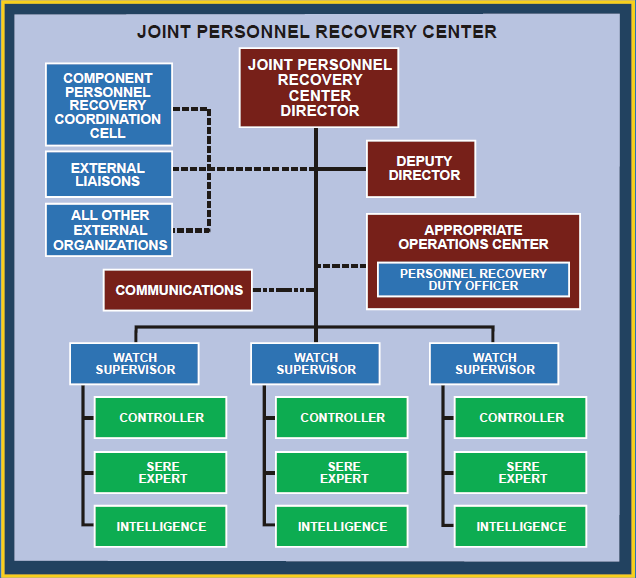 JOINT PERSONNEL RECOVERY CENTER

JOINT PERSONNEL RECOVERY CENTER DIRECTOR

COMPONENT PERSONNEL RECOVERY COORDINATION CELL

EXTERNAL LIAISONS

ALL OTHER EXTERNAL ORGANIZATIONS

DEPUTY DIRECTOR

APPROPRIATE OPERATIONS CENTER

PERSONNEL RECOVERY DUTY OFFICER

COMMUNICATIONS

WATCH SUPERVISOR

CONTROLLER

SERE EXPERT

INTELLIGENCE

WATCH SUPERVISOR

CONTROLLER

SERE EXPERT

INTELLIGENCE

WATCH SUPERVISOR

CONTROLLER

SERE EXPERT

INTELLIGENCE